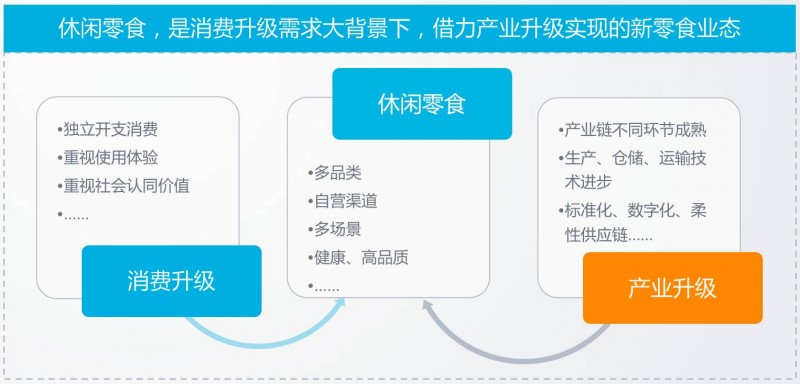 休闲零食，是消费升级需求大背景下，借力产业升级实现的新零食业态

•独立开支消费
•重视使用体验
•重视社会认同价值
•……

消费升级

休闲零食

•多品类
•自营渠道
•多场景
•健康、高品质
•……

•产业链不同环节成熟
•生产、仓储、运输技术进步
•标准化、数字化、柔性供应链……

产业升级